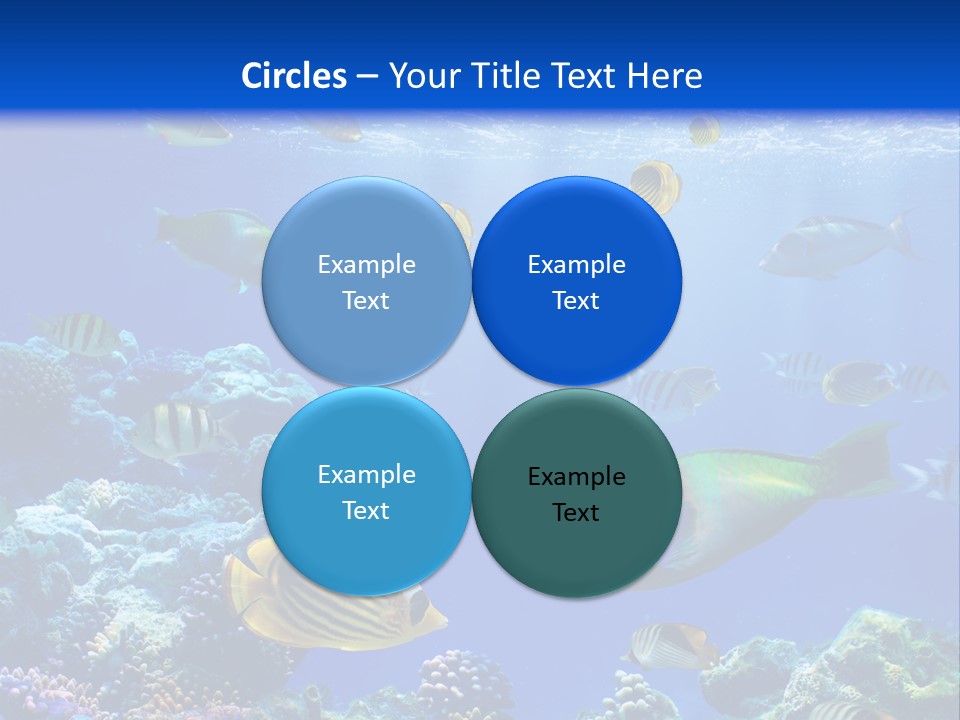 Circles – Your Title Text Here

Example Text

Example Text

Example Text

Example Text